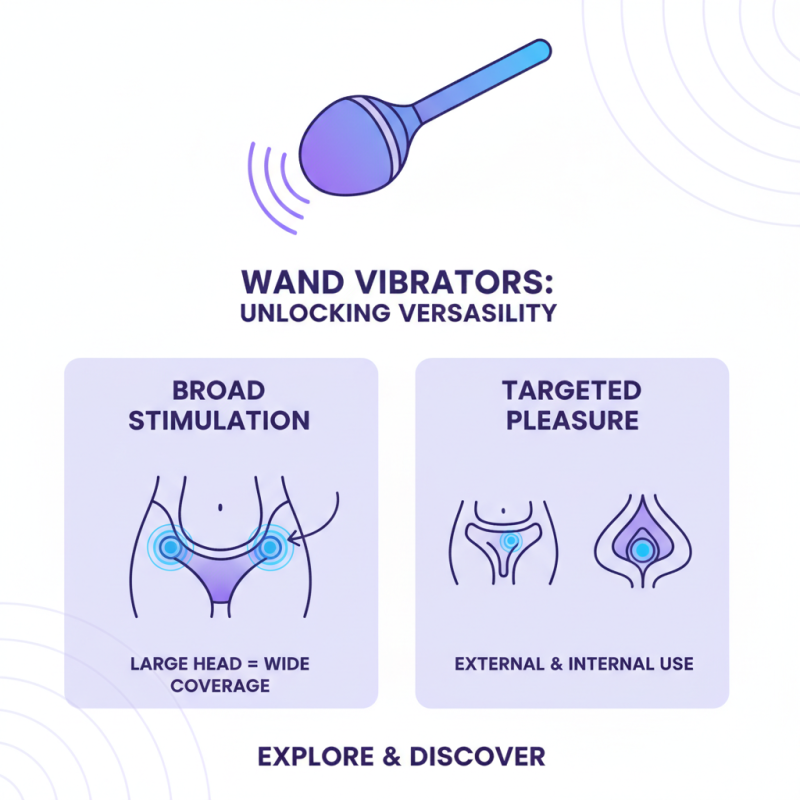 WAND VIBRATORS:
UNLOCKING VERSASILITY

BROAD STIMULATION

LARGE HEAD = WIDE COVERAGE

TARGETED PLEASURE

EXTERNAL & INTERNAL USE

EXPLORE & DISCOVER